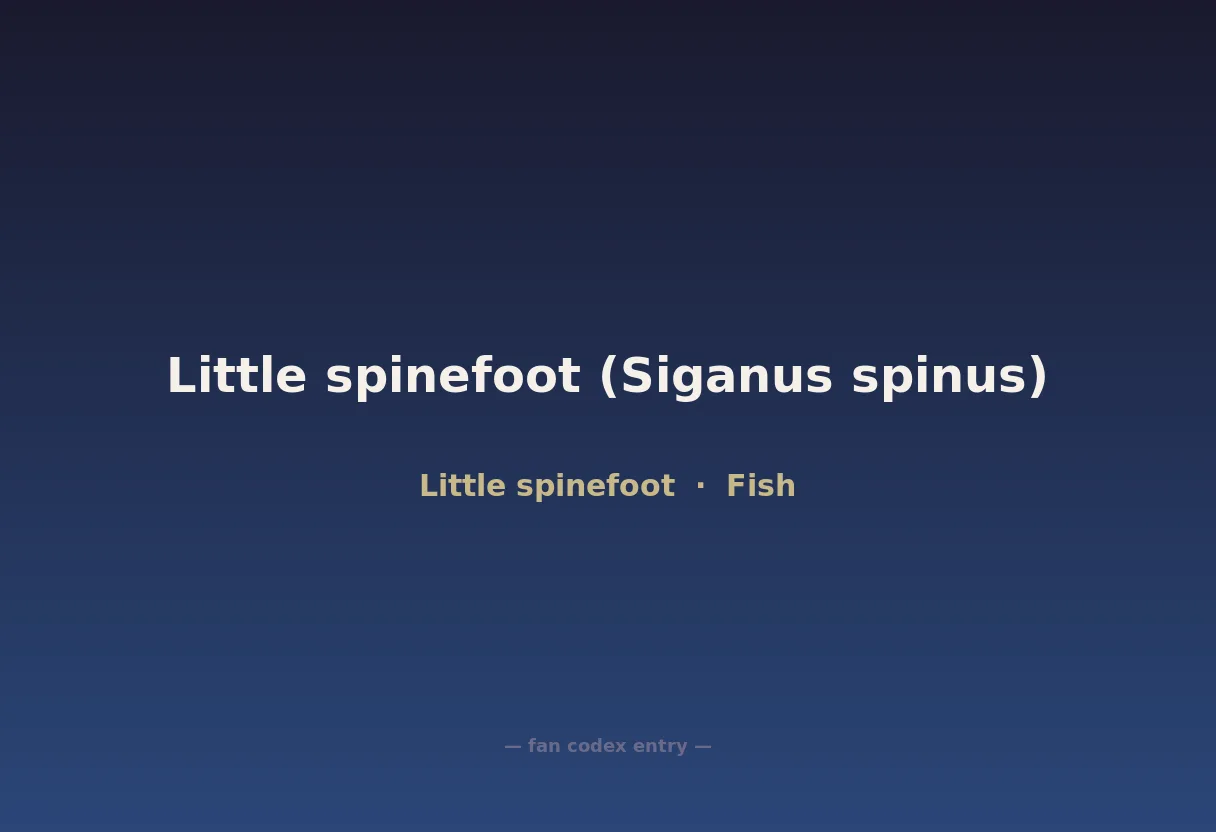 Little spinefoot (Siganus spinus)

Little spinefoot · Fish

— fan codex entry —